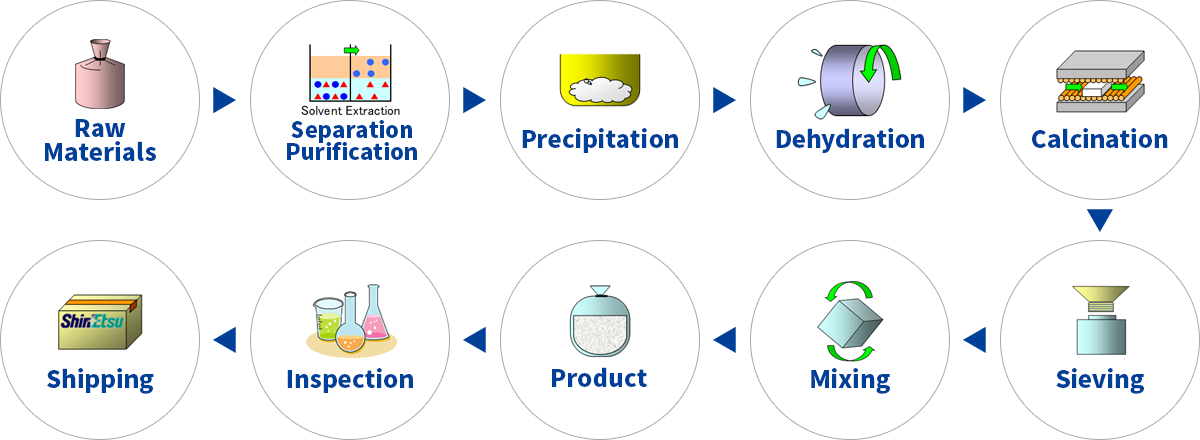 Raw Materials

Solvent Extraction
Separation Purification

Precipitation

Dehydration

Calcination

Sieving

Mixing

Product

Inspection

ShinEtsu
Shipping